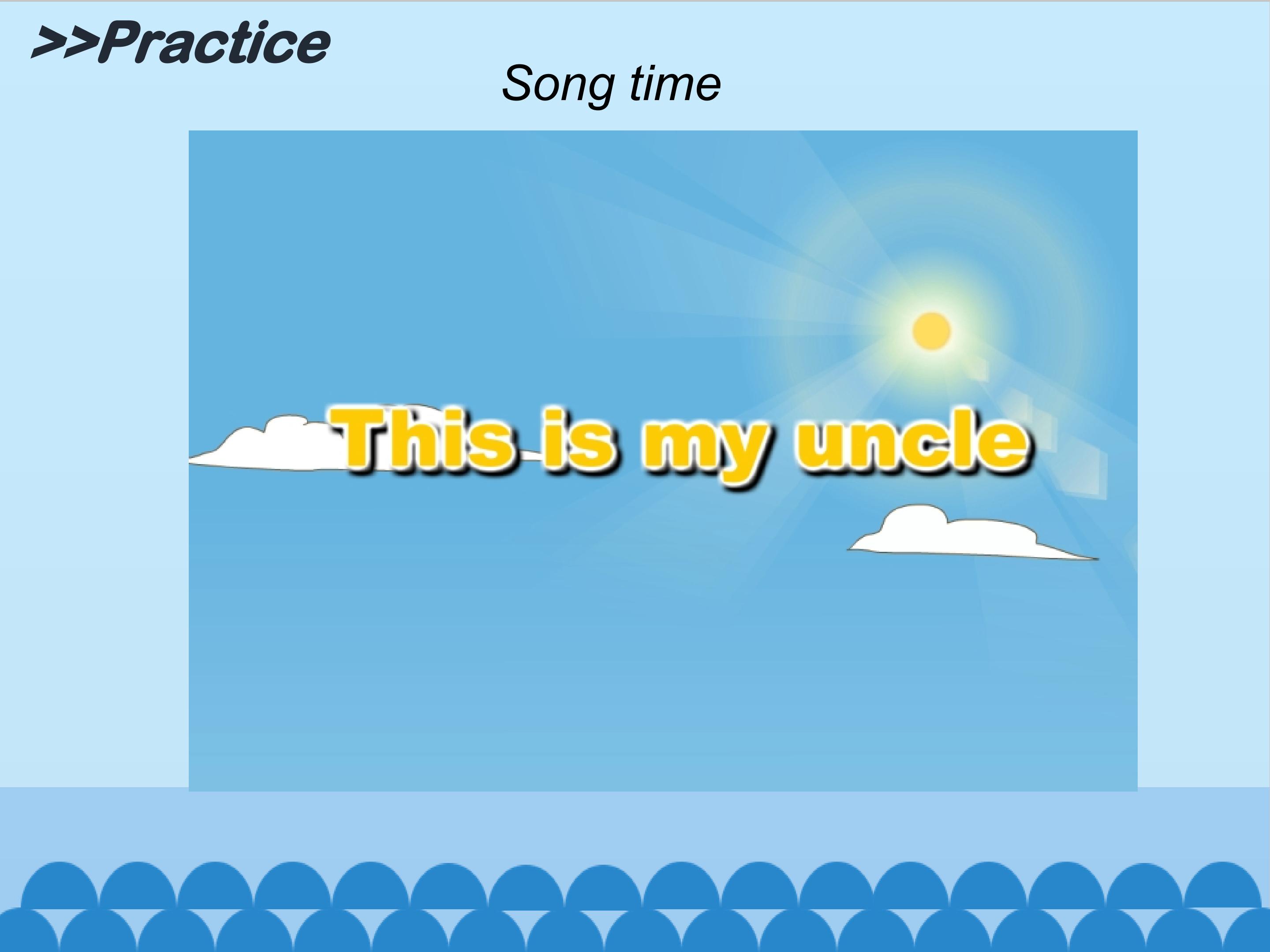 >>Practice

Song time

This is my uncle